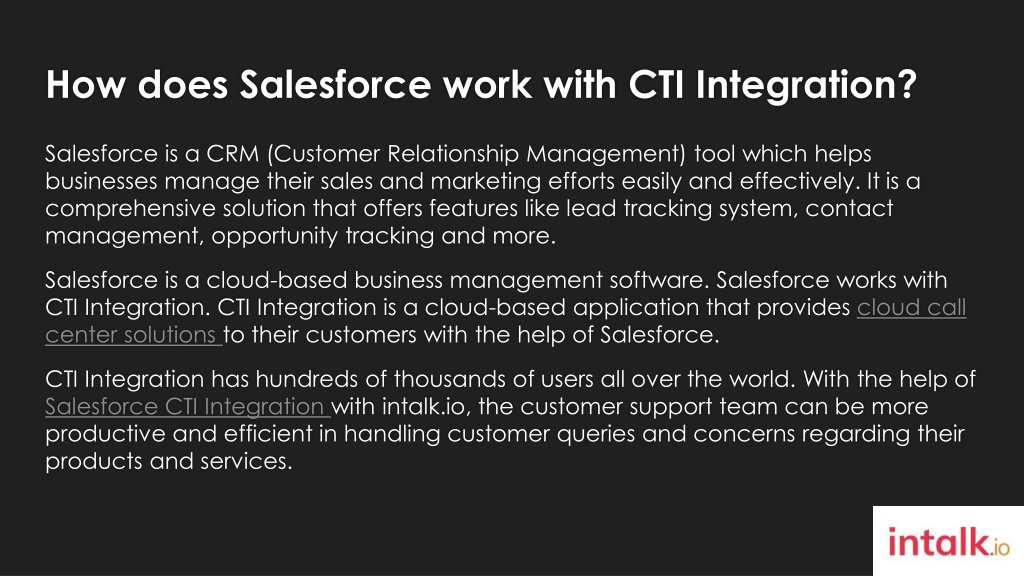 How does Salesforce work with CTI Integration?

Salesforce is a CRM (Customer Relationship Management) tool which helps businesses manage their sales and marketing efforts easily and effectively. It is a comprehensive solution that offers features like lead tracking system, contact management, opportunity tracking and more.

Salesforce is a cloud-based business management software. Salesforce works with CTI Integration. CTI Integration is a cloud-based application that provides cloud call center solutions to their customers with the help of Salesforce.

CTI Integration has hundreds of thousands of users all over the world. With the help of Salesforce CTI Integration with intalk.io, the customer support team can be more productive and efficient in handling customer queries and concerns regarding their products and services.

intalk.io